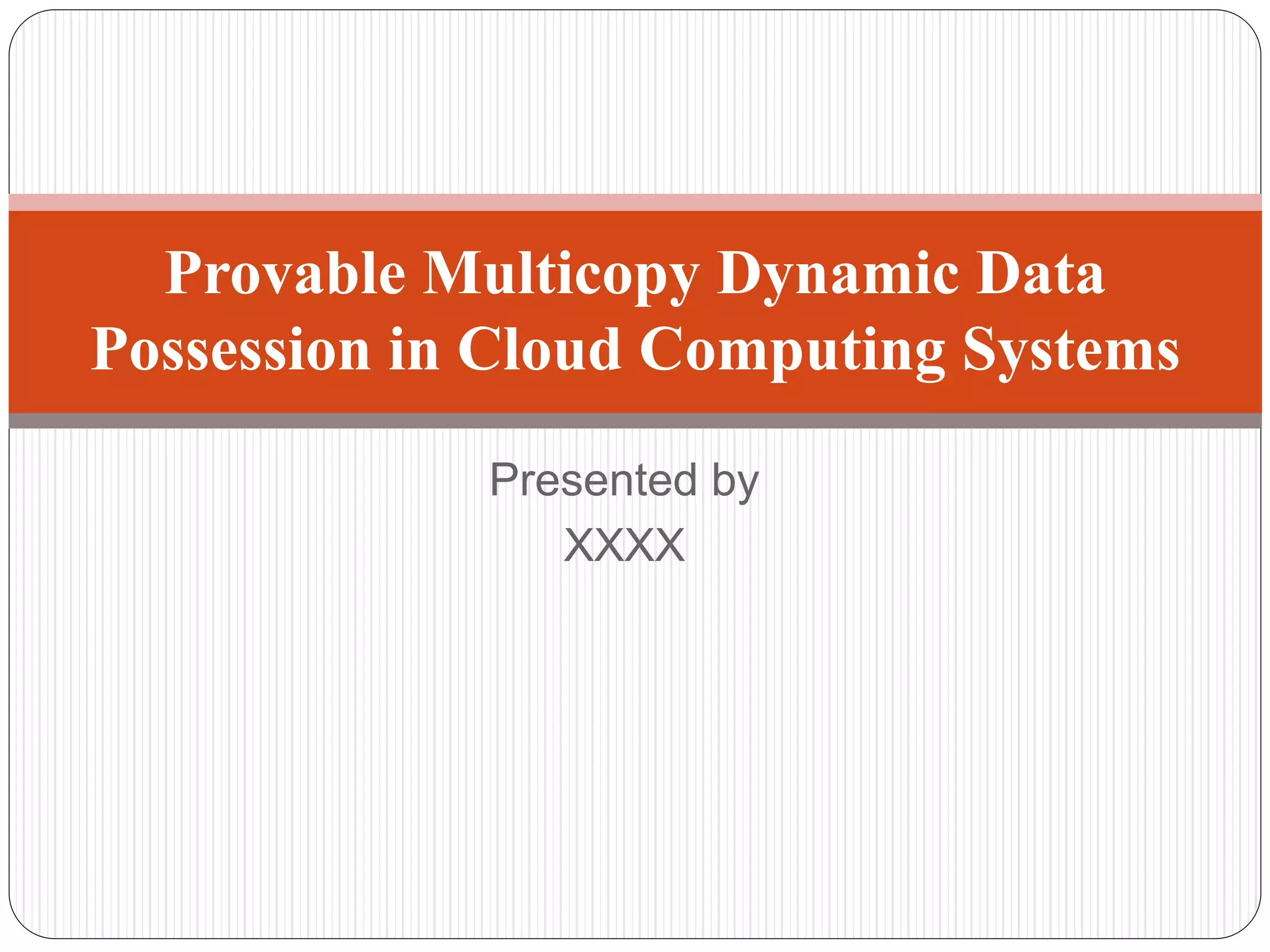 Provable Multicopy Dynamic Data Possession in Cloud Computing Systems

Presented by
XXXX